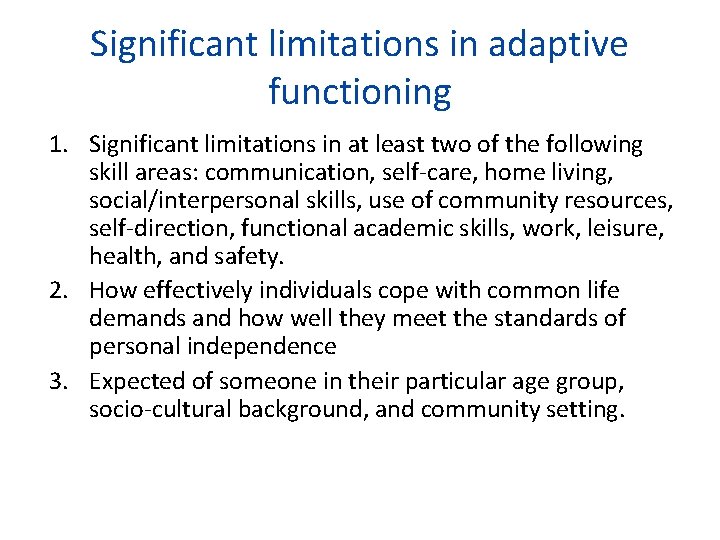 Significant limitations in adaptive functioning

1. Significant limitations in at least two of the following skill areas: communication, self-care, home living, social/interpersonal skills, use of community resources, self-direction, functional academic skills, work, leisure, health, and safety.
2. How effectively individuals cope with common life demands and how well they meet the standards of personal independence
3. Expected of someone in their particular age group, socio-cultural background, and community setting.